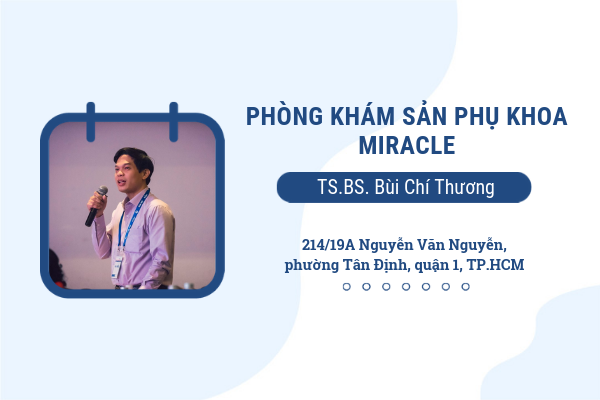 PHÒNG KHÁM SẢN PHỤ KHOA MIRACLE

TS.BS. Bùi Chí Thương

214/19A Nguyễn Văn Nguyễn, phường Tân Định, quận 1, TP.HCM